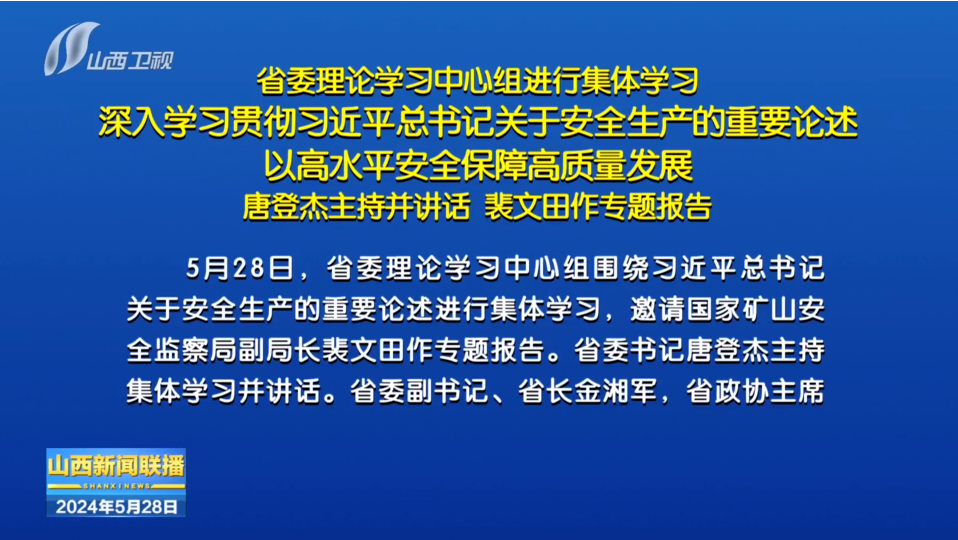 山西卫视

省委理论学习中心组进行集体学习
深入学习贯彻习近平总书记关于安全生产的重要论述
以高水平安全保障高质量发展
唐登杰主持并讲话 裴文田作专题报告

5月28日，省委理论学习中心组围绕习近平总书记关于安全生产的重要论述进行集体学习，邀请国家矿山安全监察局副局长裴文田作专题报告。省委书记唐登杰主持集体学习并讲话。省委副书记、省长金湘军，省政协主席

山西新闻联播
SHANXI NEWS
2024年5月28日